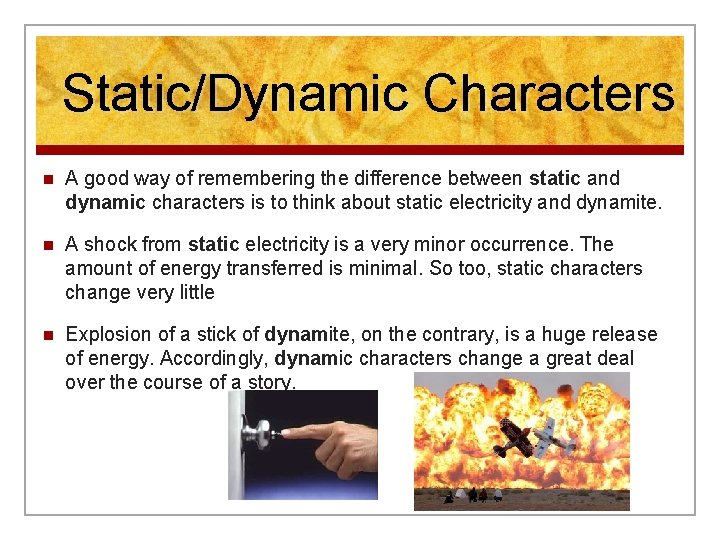 Static/Dynamic Characters

A good way of remembering the difference between static and dynamic characters is to think about static electricity and dynamite.

A shock from static electricity is a very minor occurrence. The amount of energy transferred is minimal. So too, static characters change very little

Explosion of a stick of dynamite, on the contrary, is a huge release of energy. Accordingly, dynamic characters change a great deal over the course of a story.